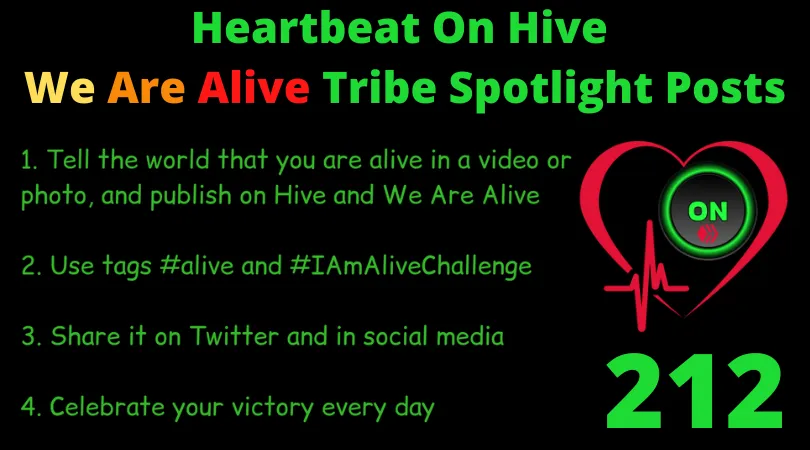 Heartbeat On Hive

We Are Alive Tribe Spotlight Posts

1. Tell the world that you are alive in a video or photo, and publish on Hive and We Are Alive

2. Use tags #alive and #IAmAliveChallenge

3. Share it on Twitter and in social media

4. Celebrate your victory every day

ON

212